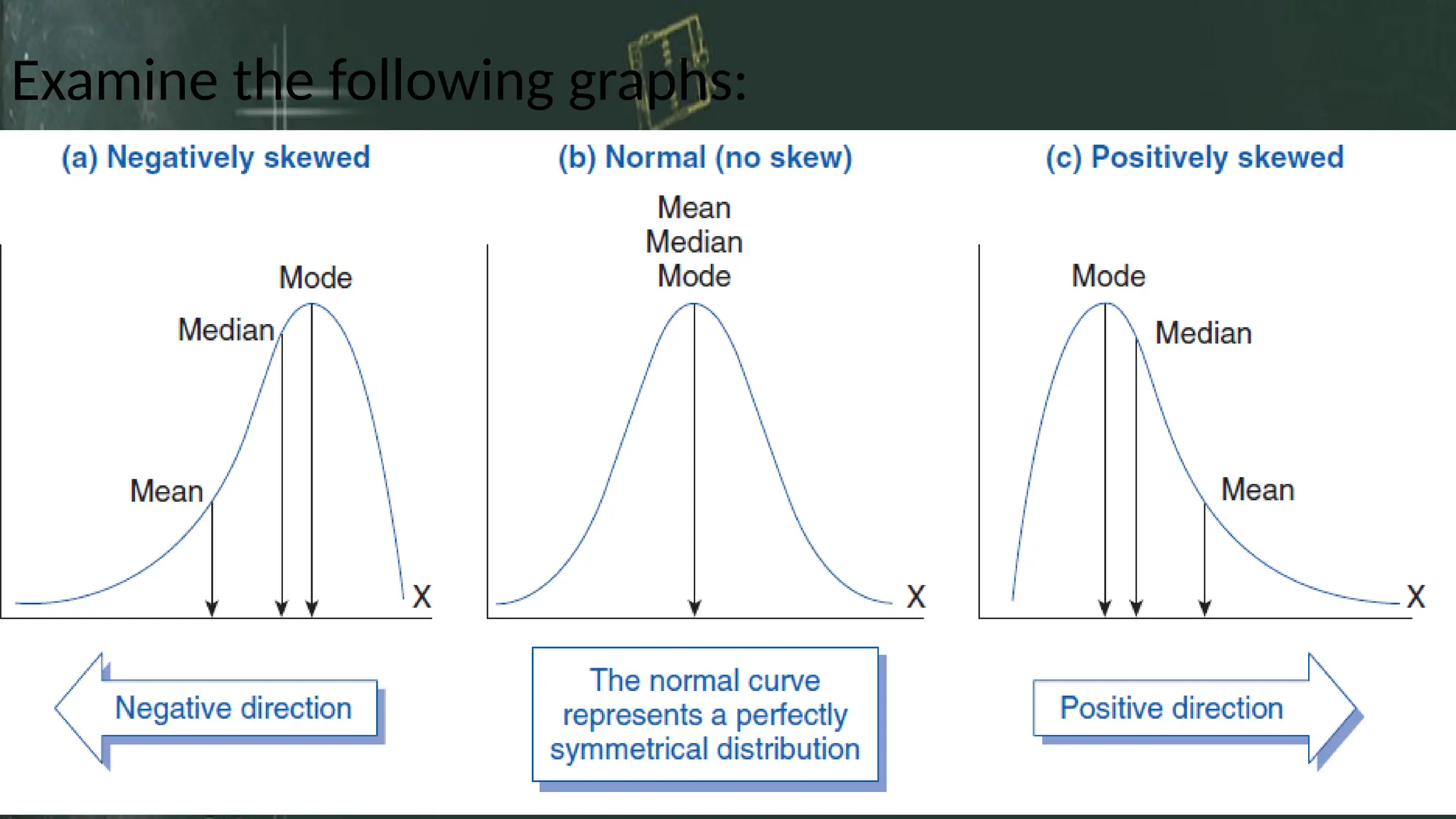 Examine the following graphs:

(a) Negatively skewed

Mode
Median
Mean
X

Negative direction

(b) Normal (no skew)

Mean
Median
Mode
X

The normal curve represents a perfectly symmetrical distribution

(c) Positively skewed

Mode
Median
Mean
X

Positive direction